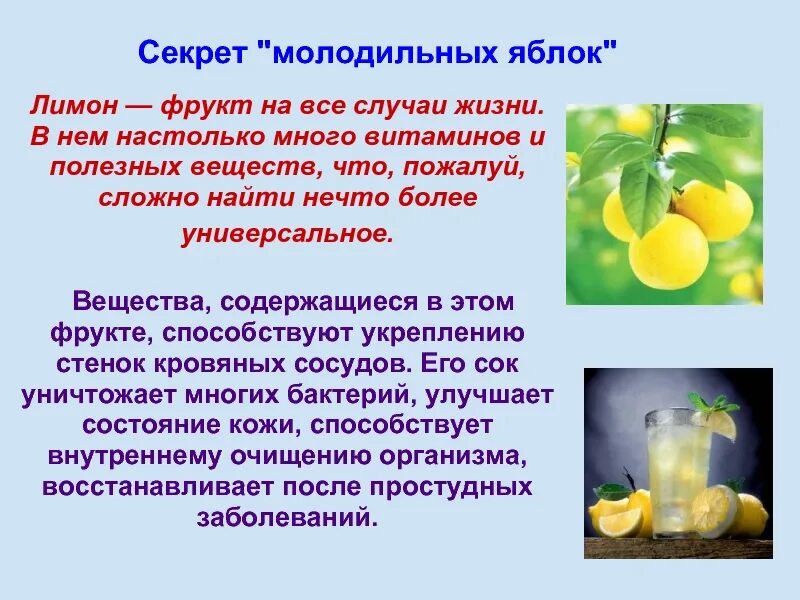 Секрет "молодильных яблок"

Лимон — фрукт на все случаи жизни. В нем настолько много витаминов и полезных веществ, что, пожалуй, сложно найти нечто более универсальное.

Вещества, содержащиеся в этом фрукте, способствуют укреплению стенок кровяных сосудов. Его сок уничтожает многих бактерий, улучшает состояние кожи, способствует внутреннему очищению организма, восстанавливает после простудных заболеваний.